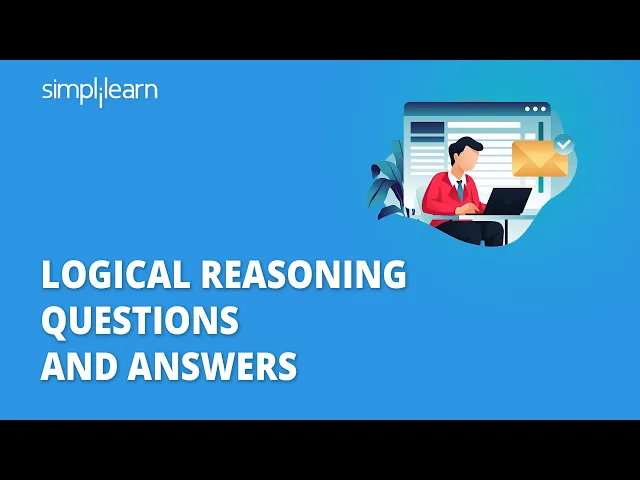 simplilearn

LOGICAL REASONING QUESTIONS AND ANSWERS